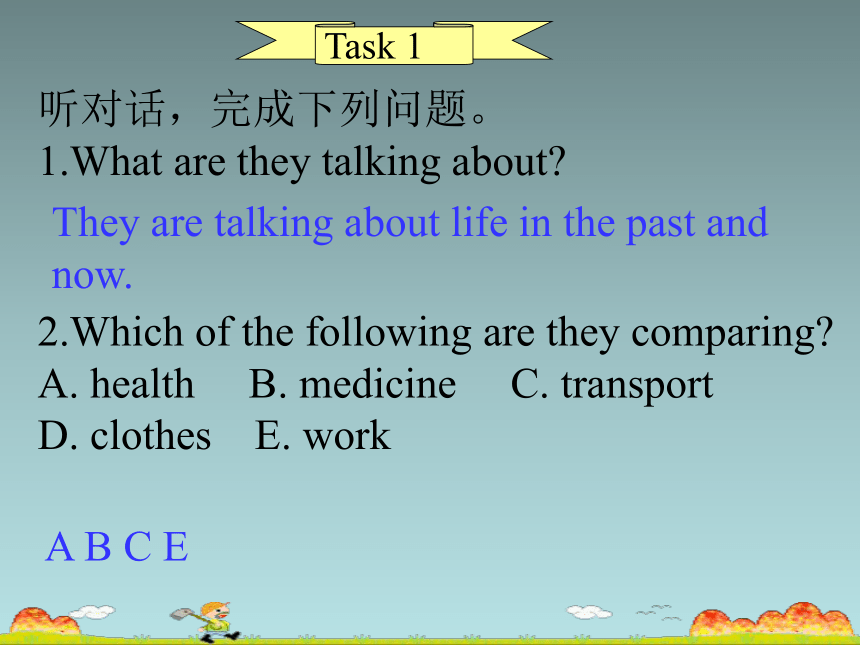 Task 1

听对话，完成下列问题。

1.What are they talking about?

They are talking about life in the past and now.

2.Which of the following are they comparing?

A. health B. medicine C. transport

D. clothes E. work

A B C E